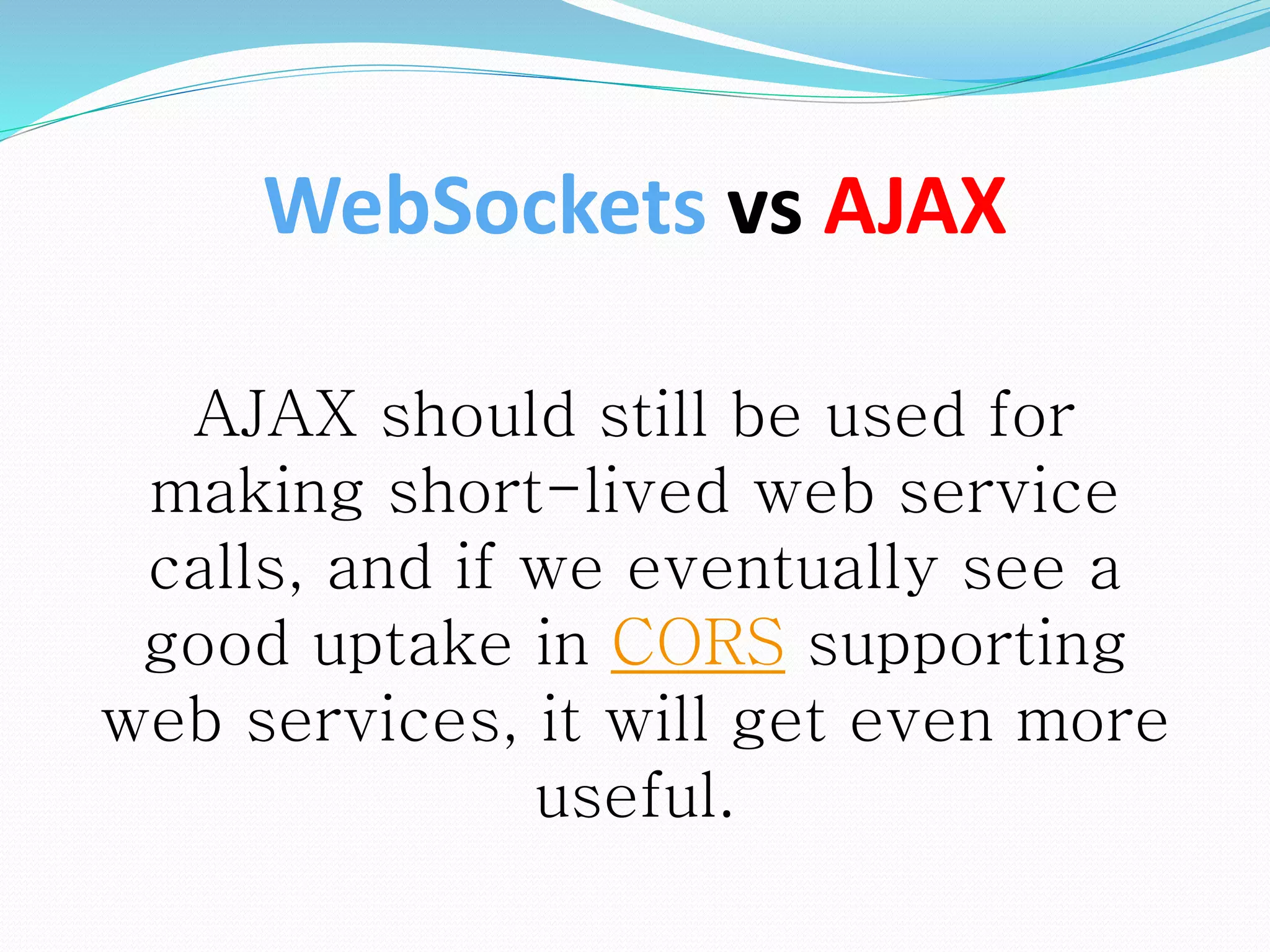 WebSockets vs AJAX

AJAX should still be used for making short-lived web service calls, and if we eventually see a good uptake in CORS supporting web services, it will get even more useful.